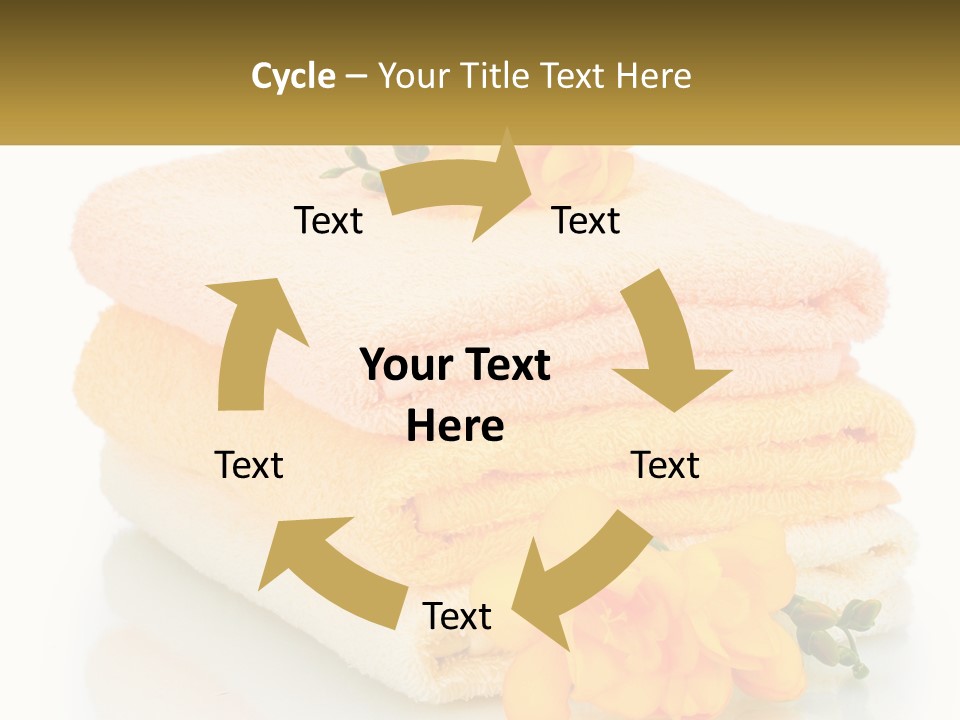 Cycle – Your Title Text Here

Text

Text

Your Text Here

Text

Text

Text